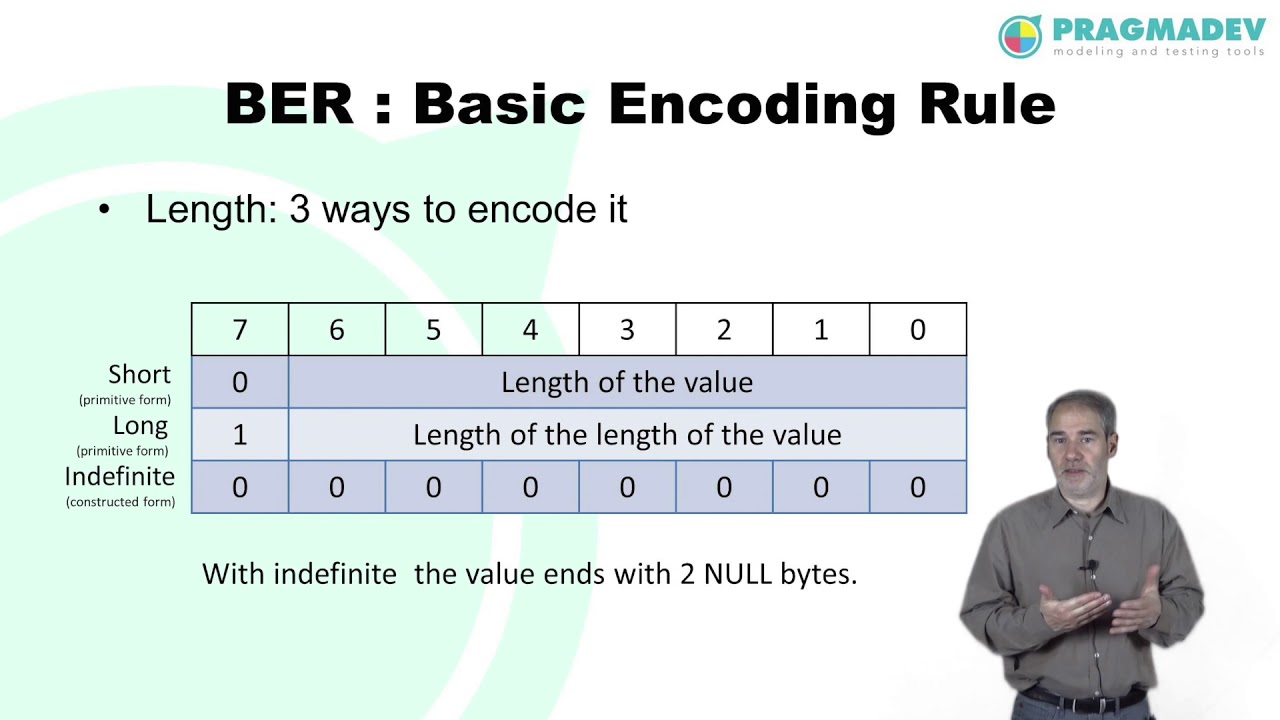 PRAGMADEV
modeling and testing tools

BER : Basic Encoding Rule

• Length: 3 ways to encode it

| | 7 | 6 | 5 | 4 | 3 | 2 | 1 | 0 |
|---|---|---|---|---|---|---|---|---|
| Short (primitive form) | 0 | Length of the value | | | | | | |
| Long (primitive form) | 1 | Length of the length of the value | | | | | | |
| Indefinite (constructed form) | 0 | 0 | 0 | 0 | 0 | 0 | 0 | 0 |

With indefinite  the value ends with 2 NULL bytes.